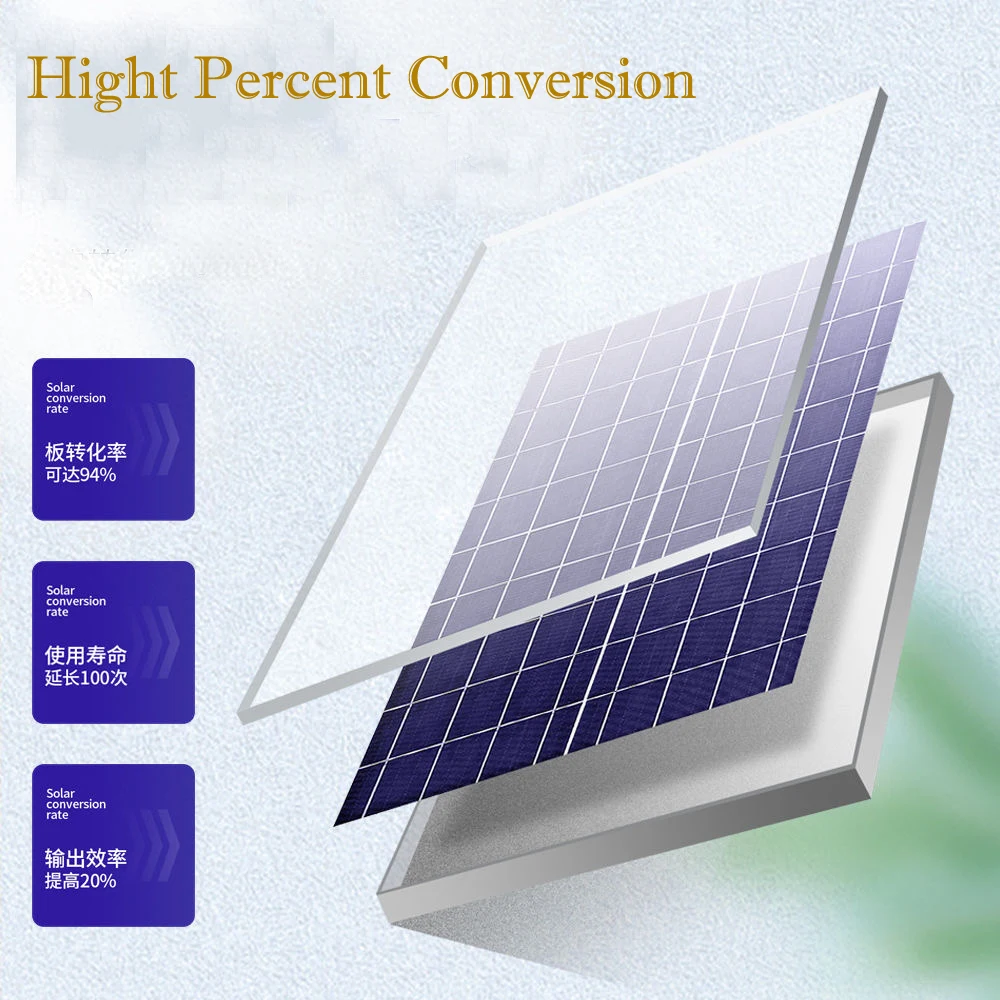 Hight Percent Conversion

Solar conversion rate

板转化率
可达94%

Solar conversion rate

使用寿命
延长100次

Solar conversion rate

输出效率
提高20%